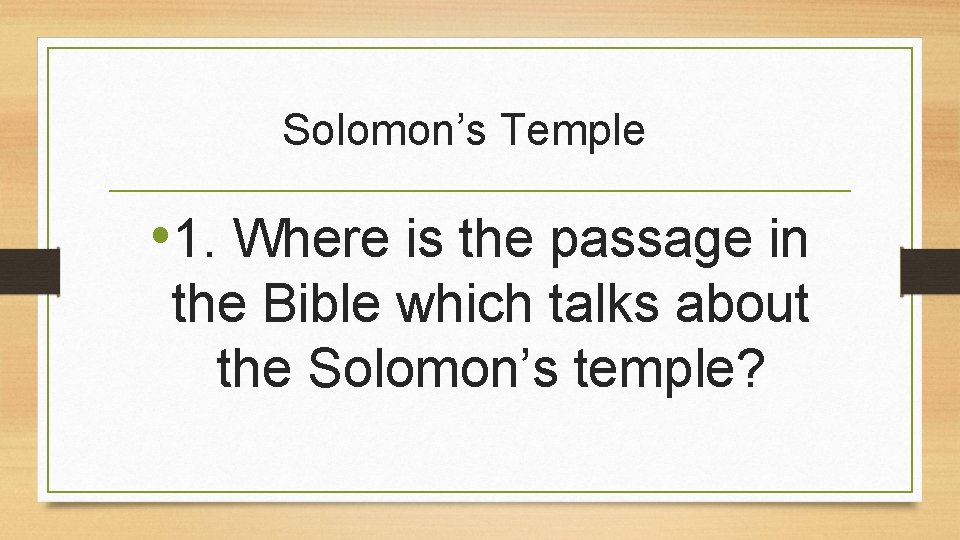 Solomon’s Temple

• 1. Where is the passage in the Bible which talks about the Solomon’s temple?